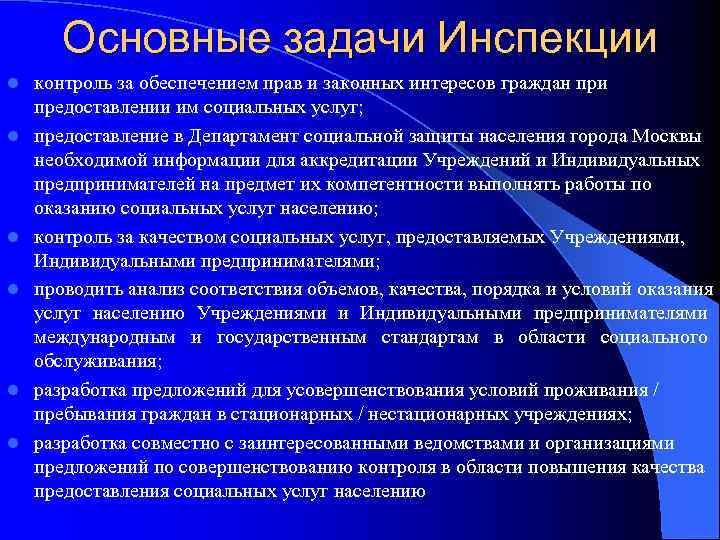 Основные задачи Инспекции

контроль за обеспечением прав и законных интересов граждан при предоставлении им социальных услуг;

предоставление в Департамент социальной защиты населения города Москвы необходимой информации для аккредитации Учреждений и Индивидуальных предпринимателей на предмет их компетентности выполнять работы по оказанию социальных услуг населению;

контроль за качеством социальных услуг, предоставляемых Учреждениями, Индивидуальными предпринимателями;

проводить анализ соответствия объемов, качества, порядка и условий оказания услуг населению Учреждениями и Индивидуальными предпринимателями международным и государственным стандартам в области социального обслуживания;

разработка предложений для усовершенствования условий проживания / пребывания граждан в стационарных / нестационарных учреждениях;

разработка совместно с заинтересованными ведомствами и организациями предложений по совершенствованию контроля в области повышения качества предоставления социальных услуг населению